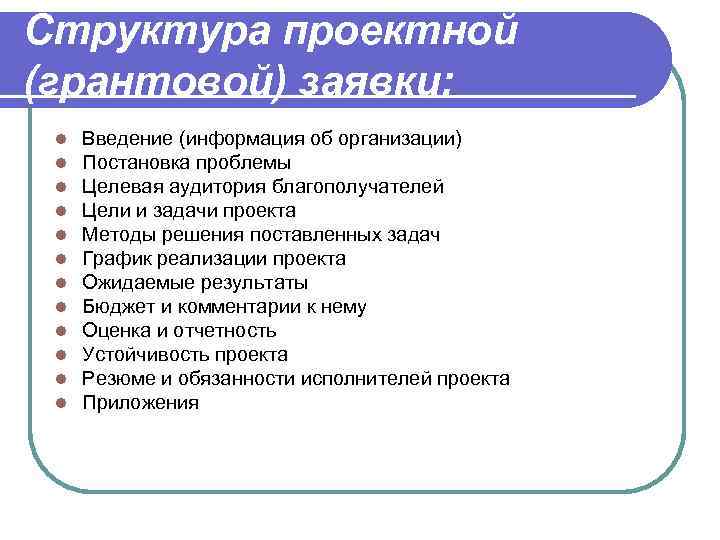 Структура проектной (грантовой) заявки:

- Введение (информация об организации)
- Постановка проблемы
- Целевая аудитория благополучателей
- Цели и задачи проекта
- Методы решения поставленных задач
- График реализации проекта
- Ожидаемые результаты
- Бюджет и комментарии к нему
- Оценка и отчетность
- Устойчивость проекта
- Резюме и обязанности исполнителей проекта
- Приложения